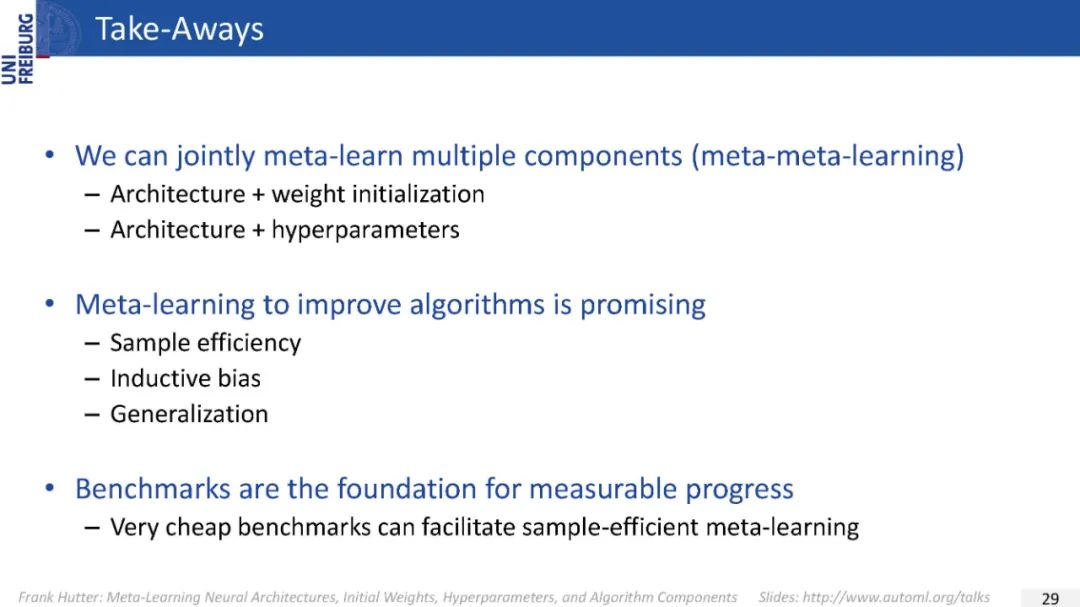 UNI FREIBURG

Take-Aways

• We can jointly meta-learn multiple components (meta-meta-learning)
– Architecture + weight initialization
– Architecture + hyperparameters

• Meta-learning to improve algorithms is promising
– Sample efficiency
– Inductive bias
– Generalization

• Benchmarks are the foundation for measurable progress
– Very cheap benchmarks can facilitate sample-efficient meta-learning

Frank Hutter: Meta-Learning Neural Architectures, Initial Weights, Hyperparameters, and Algorithm Components Slides: http://www.automl.org/talks 29